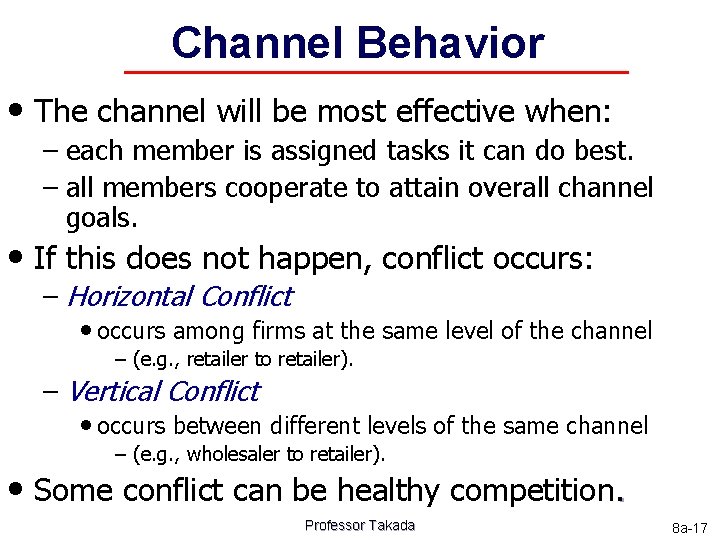 Channel Behavior

• The channel will be most effective when:
– each member is assigned tasks it can do best.
– all members cooperate to attain overall channel goals.

• If this does not happen, conflict occurs:
– Horizontal Conflict
• occurs among firms at the same level of the channel
– (e.g., retailer to retailer).
– Vertical Conflict
• occurs between different levels of the same channel
– (e.g., wholesaler to retailer).

• Some conflict can be healthy competition.

Professor Takada

8a-17